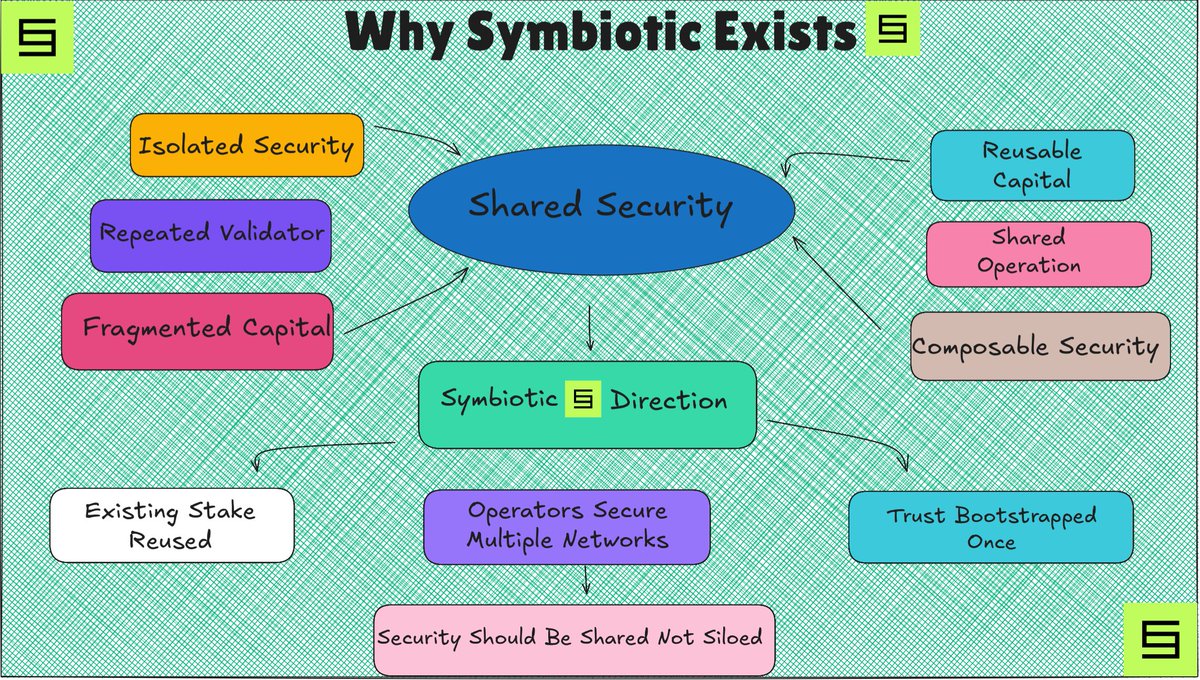 Why Symbiotic Exists

Isolated Security

Repeated Validator

Fragmented Capital

Shared Security

Reusable Capital

Shared Operation

Composable Security

Symbiotic Direction

Existing Stake Reused

Operators Secure Multiple Networks

Trust Bootstrapped Once

Security Should Be Shared Not Siloed